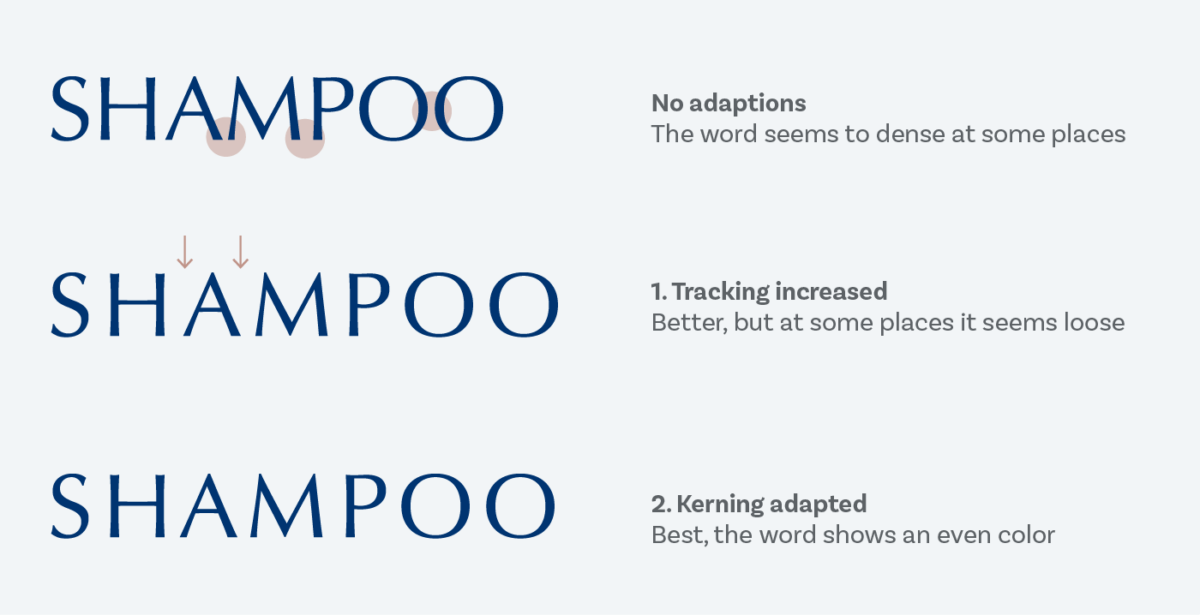 SHAMPOO

No adaptions
The word seems to dense at some places

SHAMPOO

1. Tracking increased
Better, but at some places it seems loose

SHAMPOO

2. Kerning adapted
Best, the word shows an even color